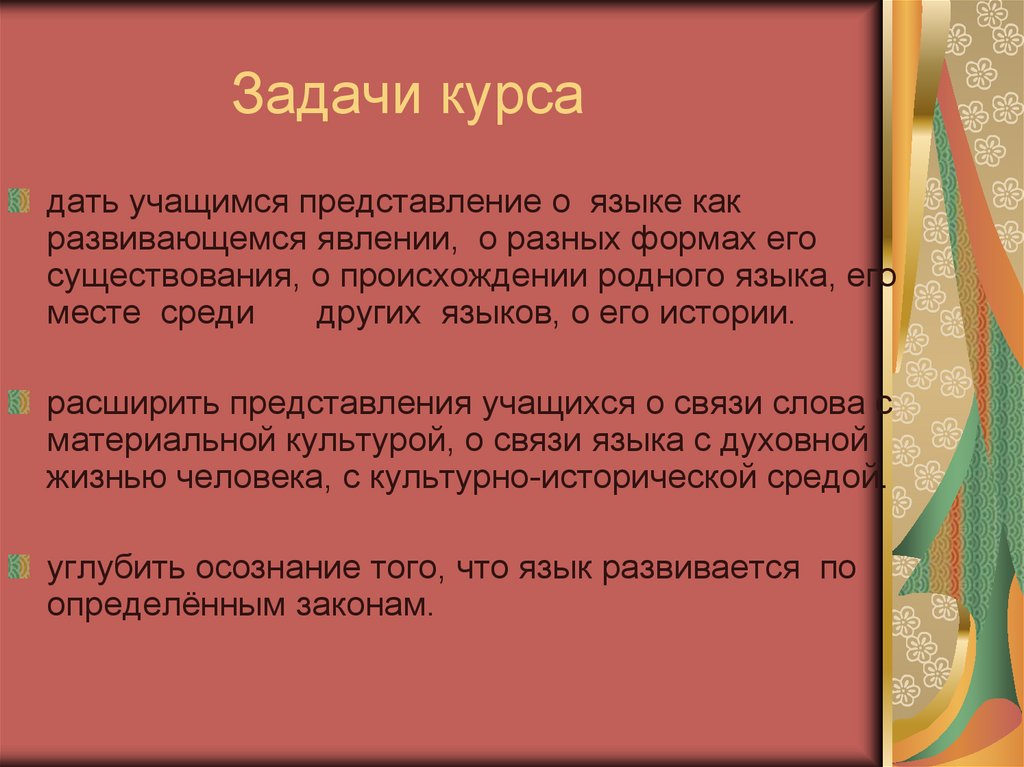 Задачи курса

дать учащимся представление о языке как развивающемся явлении, о разных формах его существования, о происхождении родного языка, его месте среди других языков, о его истории.

расширить представления учащихся о связи слова с материальной культурой, о связи языка с духовной жизнью человека, с культурно-исторической средой.

углубить осознание того, что язык развивается по определённым законам.